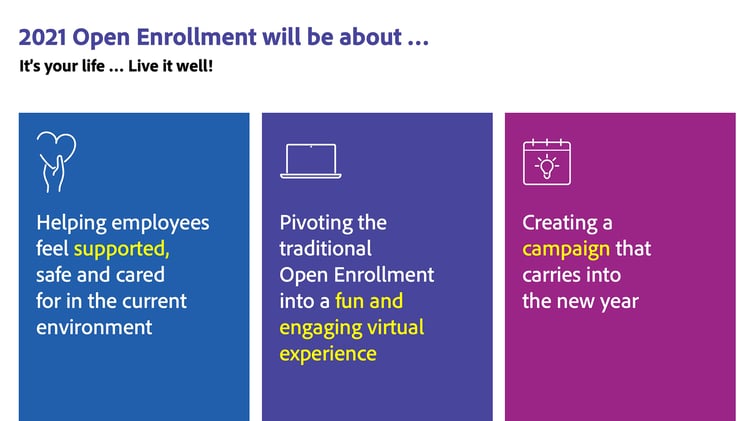 2021 Open Enrollment will be about ...

It's your life ... Live it well!

Helping employees feel supported, safe and cared for in the current environment

Pivoting the traditional Open Enrollment into a fun and engaging virtual experience

Creating a campaign that carries into the new year